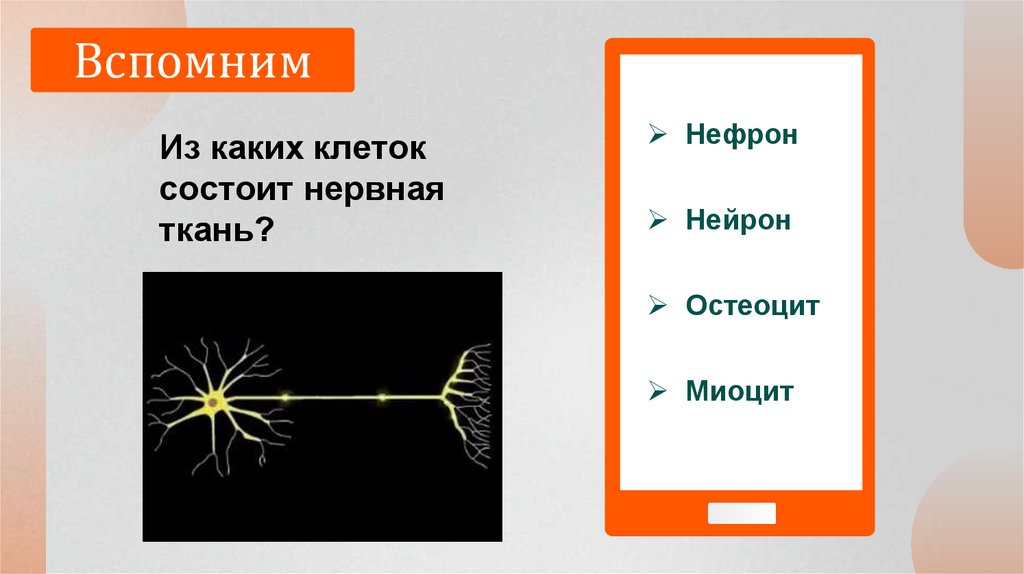 Вспомним

Из каких клеток состоит нервная ткань?

➢ Нефрон

➢ Нейрон

➢ Остеоцит

➢ Миоцит